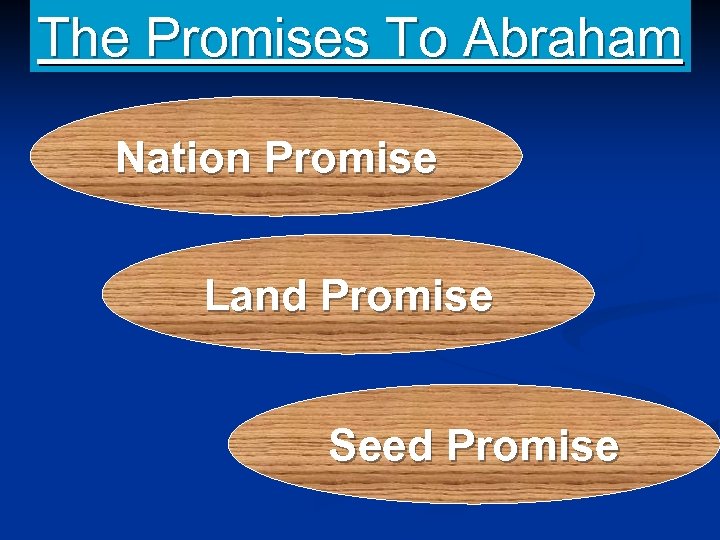 The Promises To Abraham

Nation Promise

Land Promise

Seed Promise